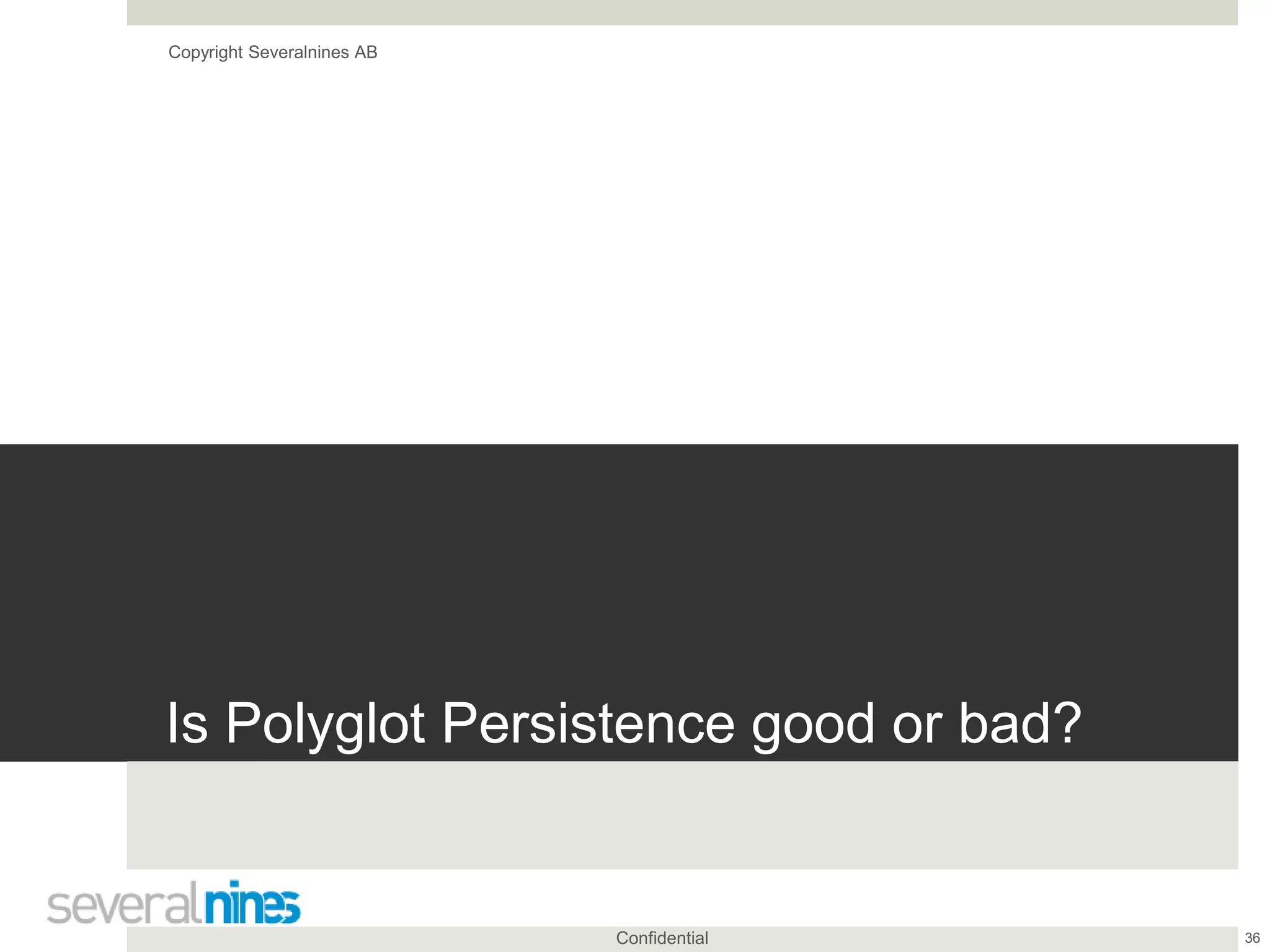 Copyright Severalnines AB

Is Polyglot Persistence good or bad?

severalnines

Confidential

36